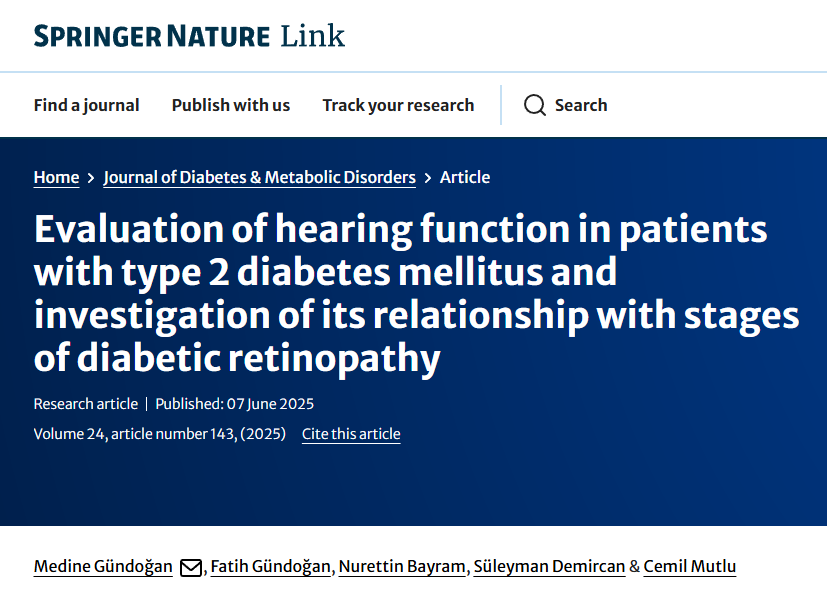 SPRINGER NATURE Link

Find a journal Publish with us Track your research Search

Home > Journal of Diabetes & Metabolic Disorders > Article

Evaluation of hearing function in patients with type 2 diabetes mellitus and investigation of its relationship with stages of diabetic retinopathy

Research article | Published: 07 June 2025

Volume 24, article number 143, (2025) Cite this article

Medine Gündoğan, Fatih Gündoğan, Nurettin Bayram, Süleyman Demircan & Cemil Mutlu